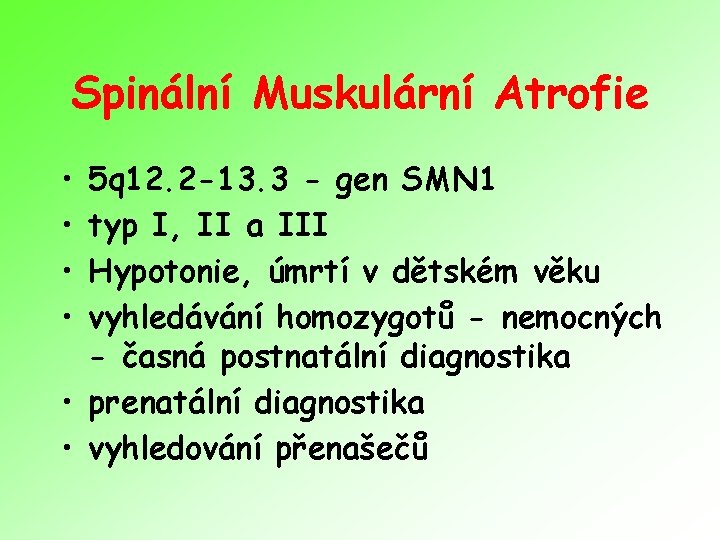 Spinální Muskulární Atrofie

• 5q12.2-13.3 - gen SMN1
• typ I, II a III
• Hypotonie, úmrtí v dětském věku
• vyhledávání homozygotů - nemocných - časná postnatální diagnostika
• prenatální diagnostika
• vyhledování přenašečů